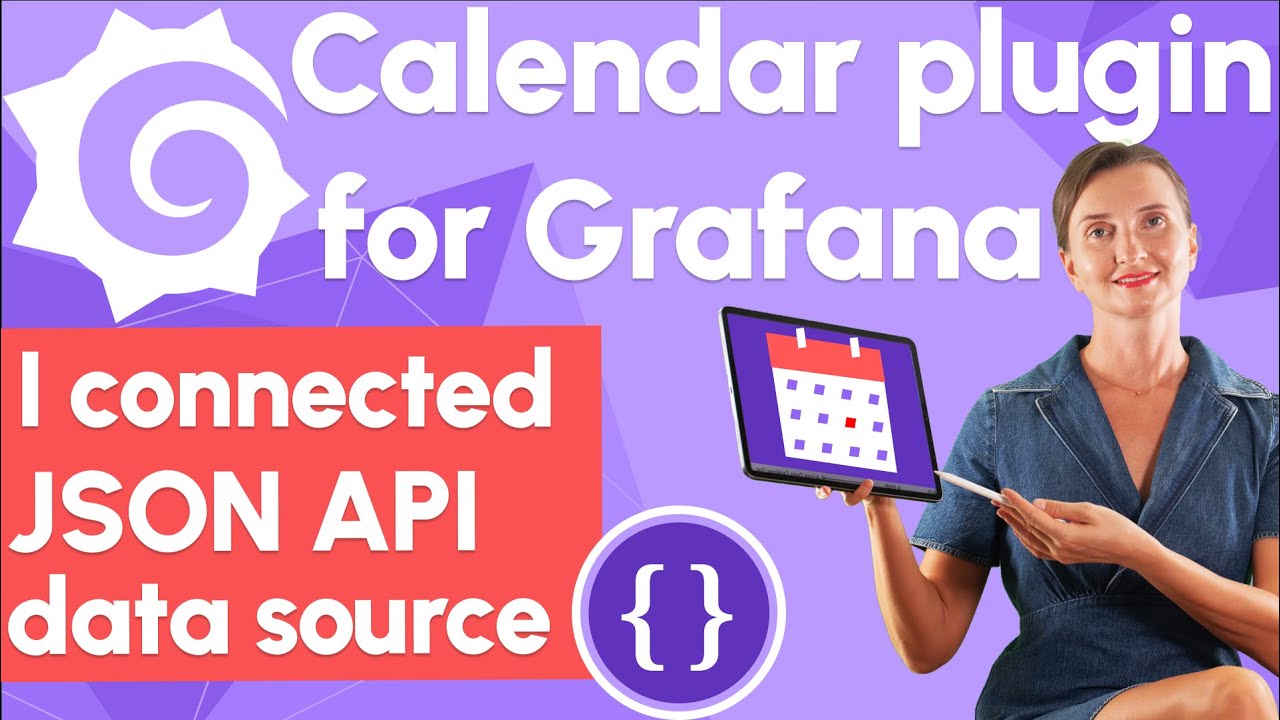 Calendar plugin for Grafana

I connected JSON API data source

{ }